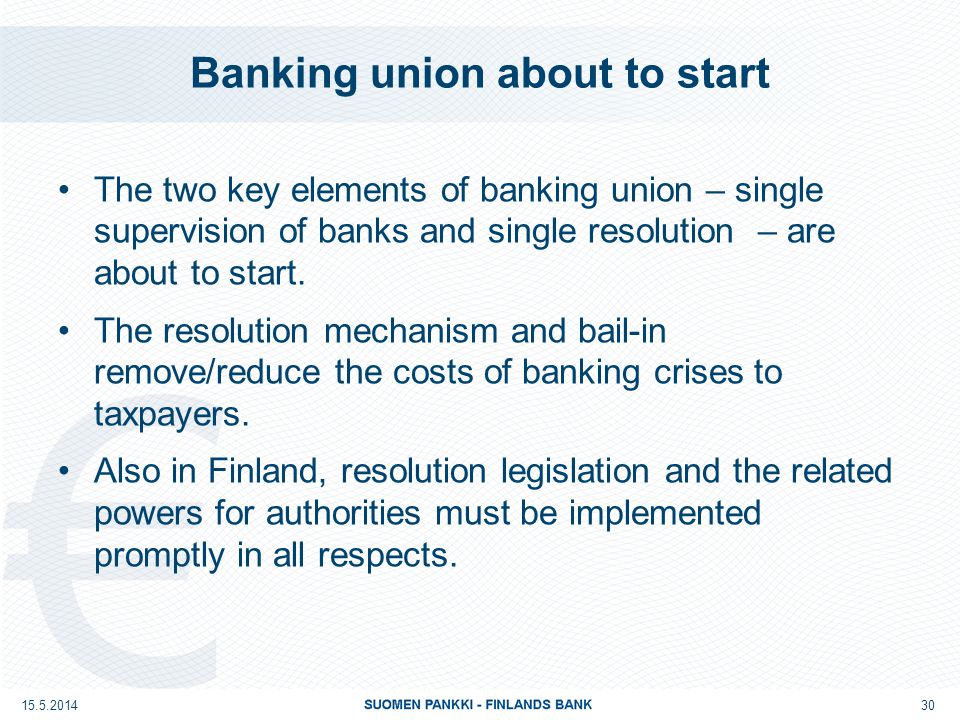 Banking union about to start

• The two key elements of banking union – single supervision of banks and single resolution – are about to start.

• The resolution mechanism and bail-in remove/reduce the costs of banking crises to taxpayers.

• Also in Finland, resolution legislation and the related powers for authorities must be implemented promptly in all respects.

15.5.2014

SUOMEN PANKKI - FINLANDS BANK

30